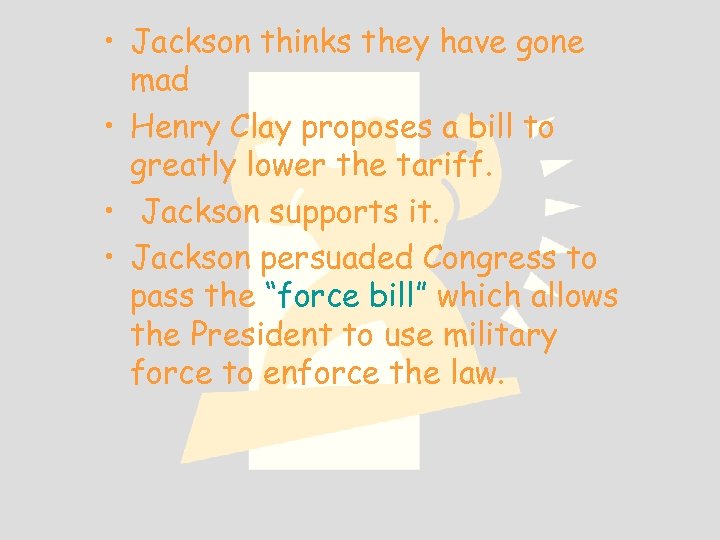 • Jackson thinks they have gone mad
• Henry Clay proposes a bill to greatly lower the tariff.
• Jackson supports it.
• Jackson persuaded Congress to pass the “force bill” which allows the President to use military force to enforce the law.